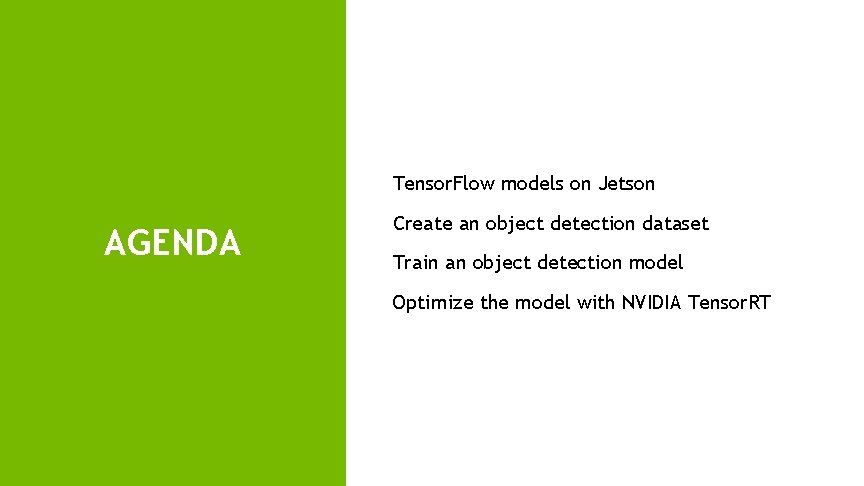 AGENDA

TensorFlow models on Jetson

Create an object detection dataset

Train an object detection model

Optimize the model with NVIDIA TensorRT